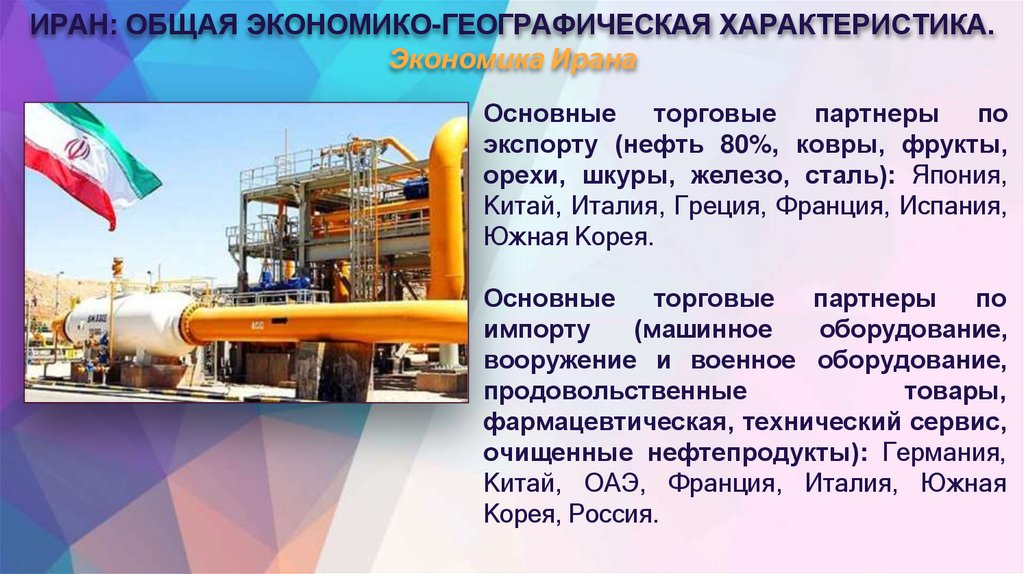 ИРАН: ОБЩАЯ ЭКОНОМИКО-ГЕОГРАФИЧЕСКАЯ ХАРАКТЕРИСТИКА.
Экономика Ирана

Основные торговые партнеры по экспорту (нефть 80%, ковры, фрукты, орехи, шкуры, железо, сталь): Япония, Китай, Италия, Греция, Франция, Испания, Южная Корея.

Основные торговые партнеры по импорту (машинное оборудование, вооружение и военное оборудование, продовольственные товары, фармацевтическая, технический сервис, очищенные нефтепродукты): Германия, Китай, ОАЭ, Франция, Италия, Южная Корея, Россия.